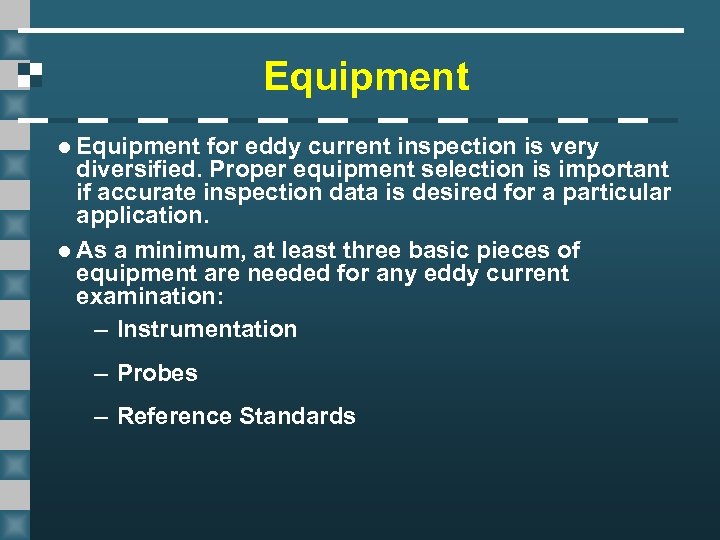 Equipment

● Equipment for eddy current inspection is very diversified. Proper equipment selection is important if accurate inspection data is desired for a particular application.

● As a minimum, at least three basic pieces of equipment are needed for any eddy current examination:

– Instrumentation

– Probes

– Reference Standards